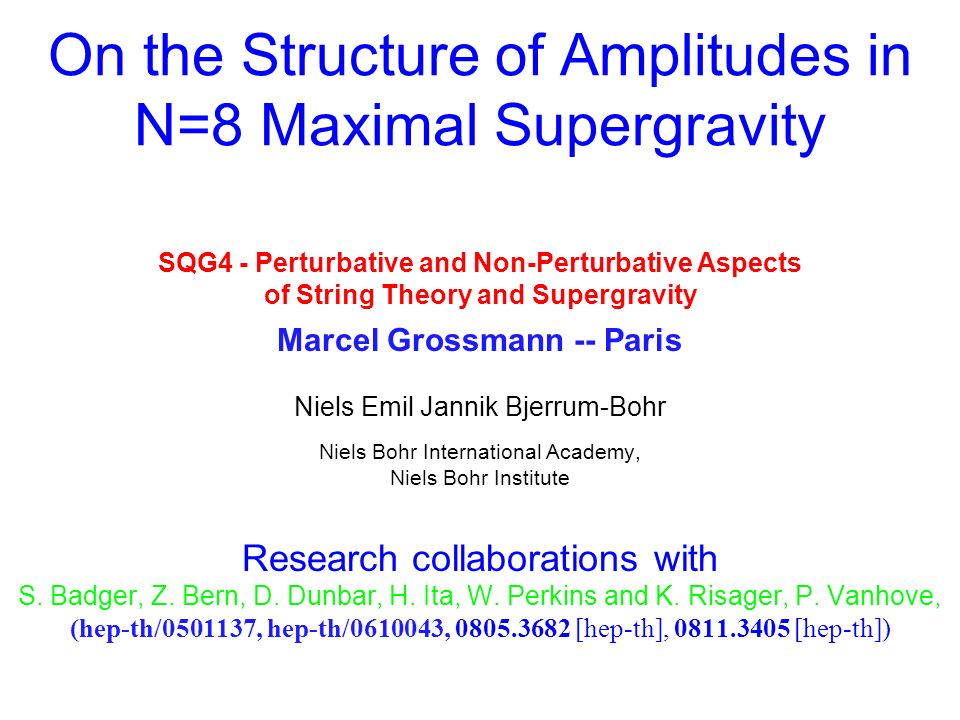 On the Structure of Amplitudes in N=8 Maximal Supergravity

SQG4 - Perturbative and Non-Perturbative Aspects of String Theory and Supergravity

Marcel Grossmann -- Paris

Niels Emil Jannik Bjerrum-Bohr

Niels Bohr International Academy, Niels Bohr Institute

Research collaborations with

S. Badger, Z. Bern, D. Dunbar, H. Ita, W. Perkins and K. Risager, P. Vanhove,

(hep-th/0501137, hep-th/0610043, 0805.3682 [hep-th], 0811.3405 [hep-th])